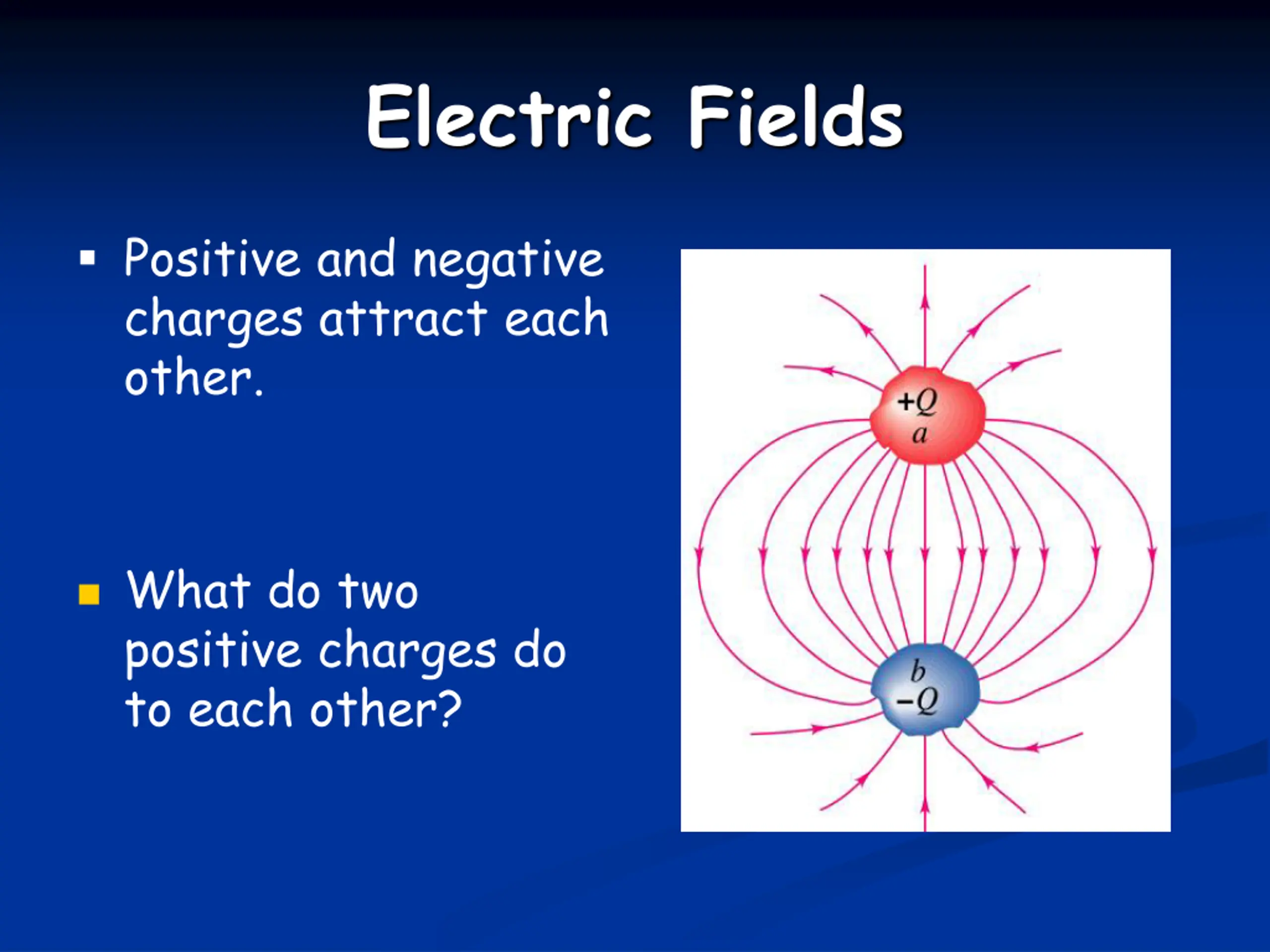 Electric Fields

▪ Positive and negative charges attract each other.

▪ What do two positive charges do to each other?

$+Q$
$a$

$b$
$-Q$